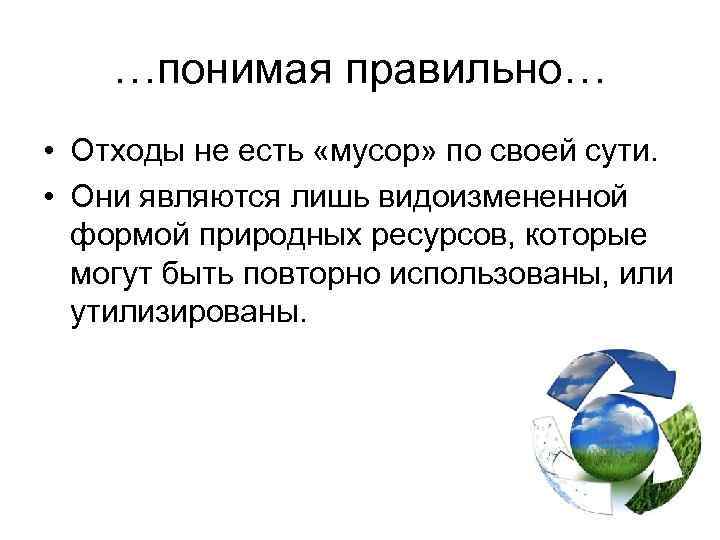 …понимая правильно…

• Отходы не есть «мусор» по своей сути.
• Они являются лишь видоизмененной формой природных ресурсов, которые могут быть повторно использованы, или утилизированы.